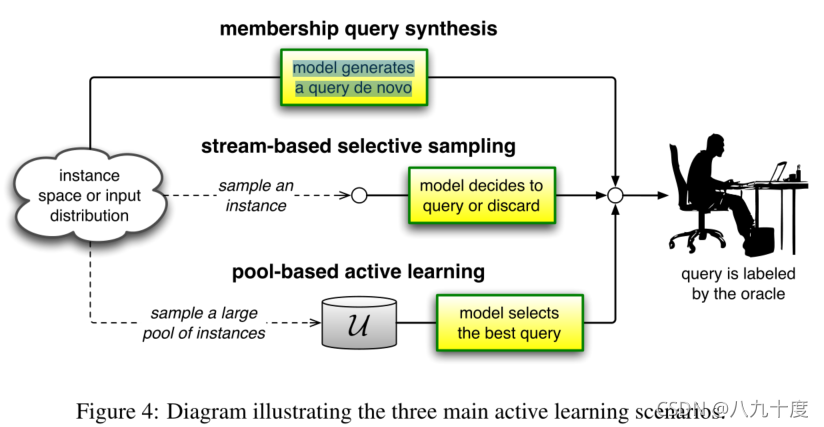 membership query synthesis

model generates a query de novo

stream-based selective sampling

instance space or input distribution

sample an instance

model decides to query or discard

pool-based active learning

sample a large pool of instances

$\mathcal{U}$

model selects the best query

query is labeled by the oracle

Figure 4: Diagram illustrating the three main active learning scenarios.

CSDN @八九十度